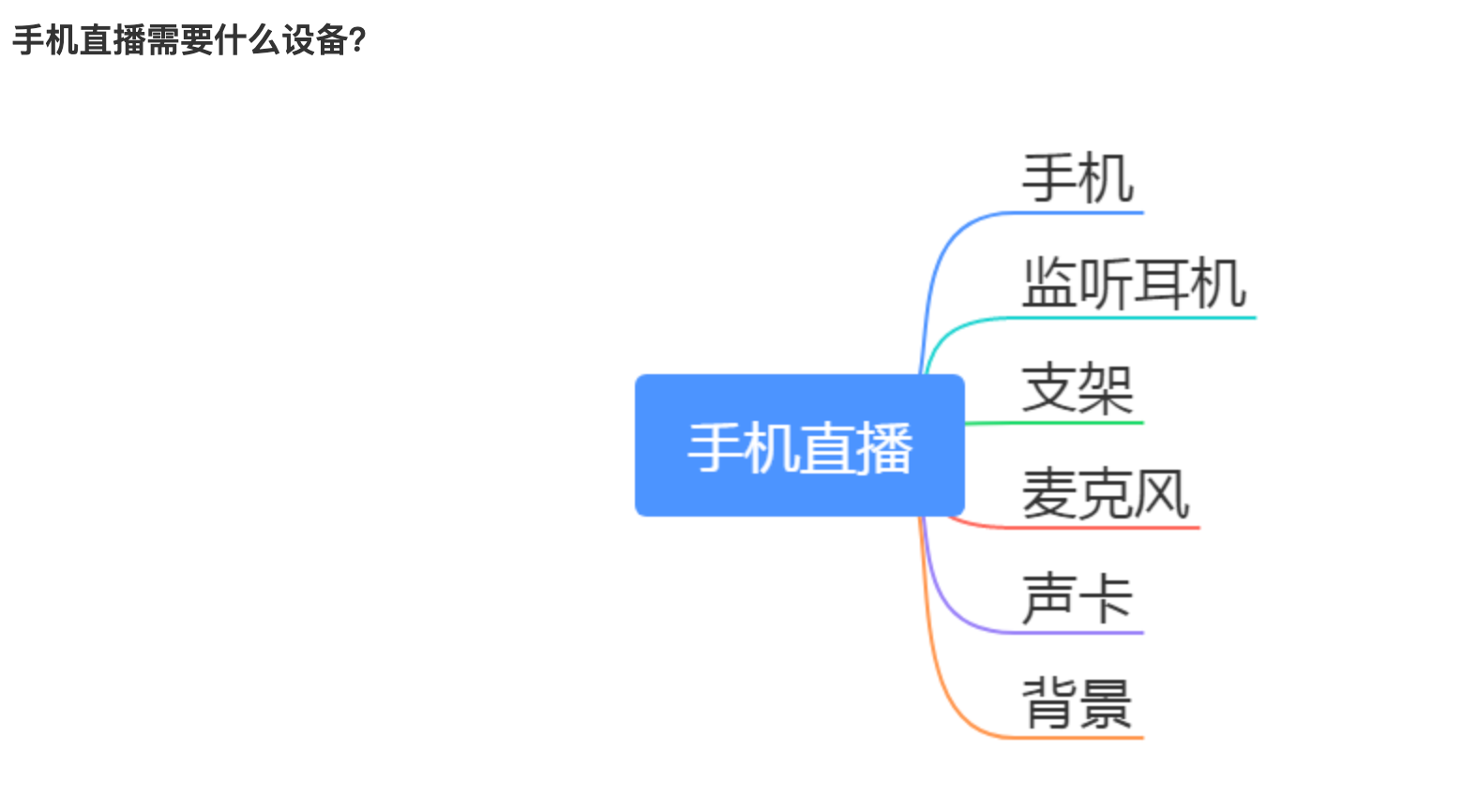 手机直播需要什么设备?

手机直播

手机

监听耳机

支架

麦克风

声卡

背景